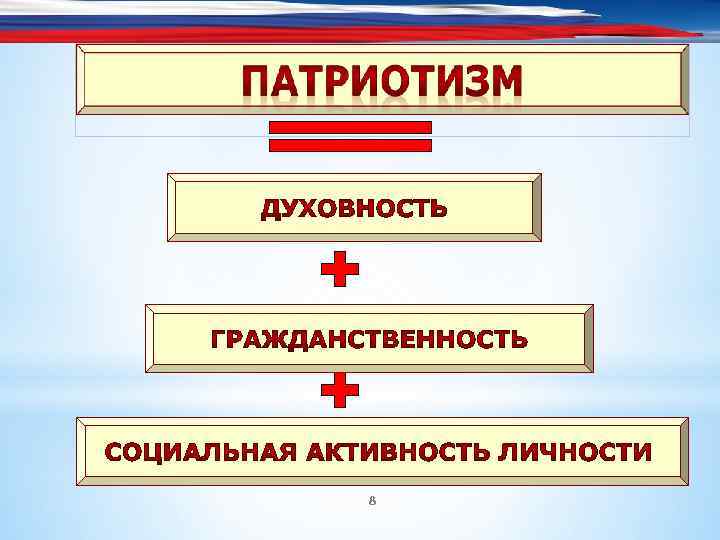 ПАТРИОТИЗМ

=

ДУХОВНОСТЬ

+

ГРАЖДАНСТВЕННОСТЬ

+

СОЦИАЛЬНАЯ АКТИВНОСТЬ ЛИЧНОСТИ

8